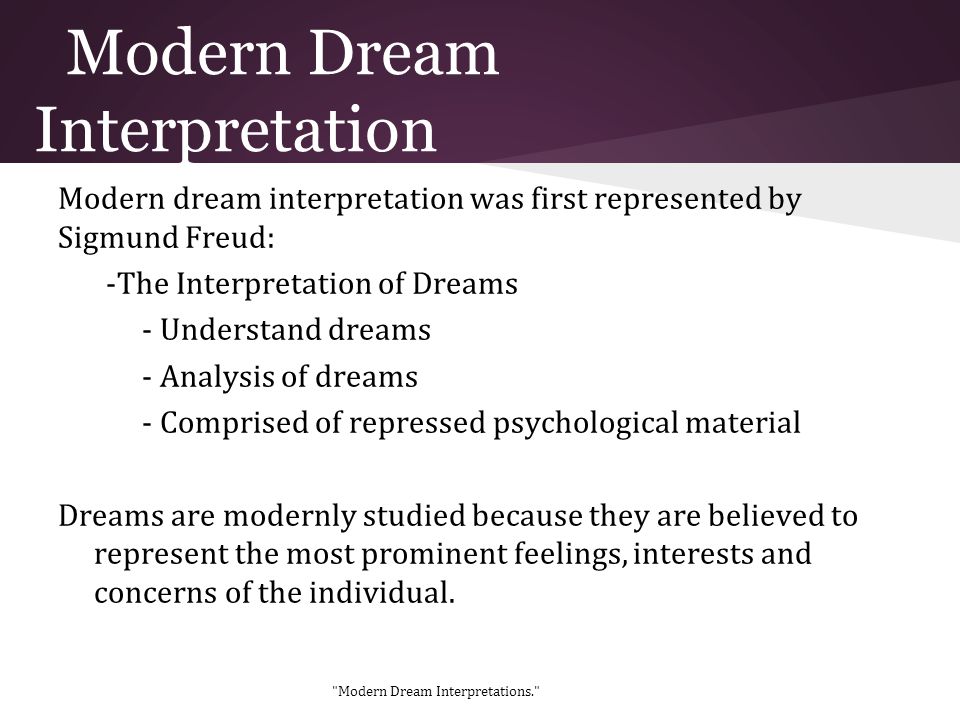 Modern Dream Interpretation

Modern dream interpretation was first represented by Sigmund Freud:

-The Interpretation of Dreams

- Understand dreams

- Analysis of dreams

- Comprised of repressed psychological material

Dreams are modernly studied because they are believed to represent the most prominent feelings, interests and concerns of the individual.

"Modern Dream Interpretations."